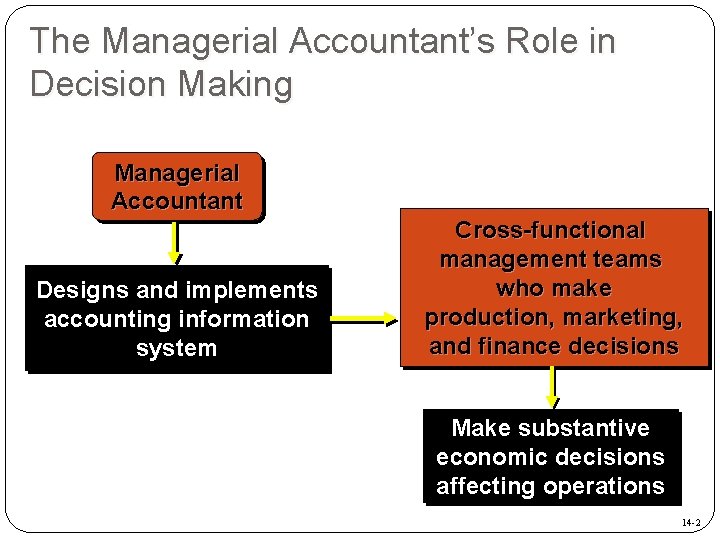 The Managerial Accountant's Role in Decision Making

Managerial Accountant

Designs and implements accounting information system

Cross-functional management teams who make production, marketing, and finance decisions

Make substantive economic decisions affecting operations

14-2